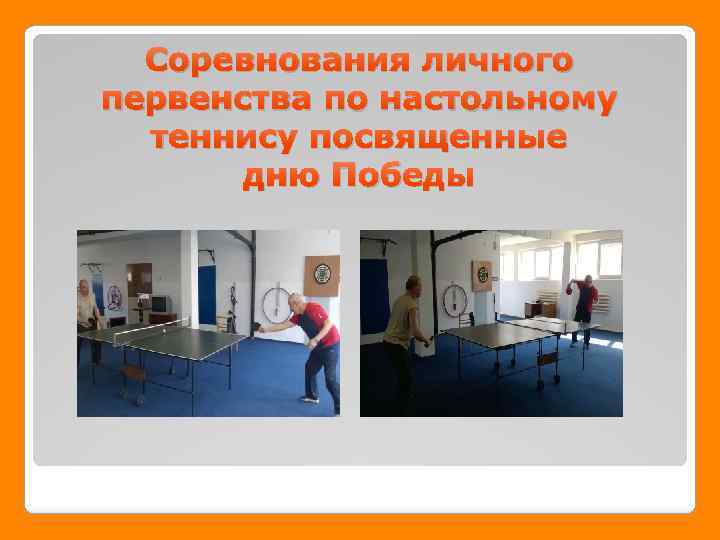 Соревнования личного первенства по настольному теннису посвященные дню Победы